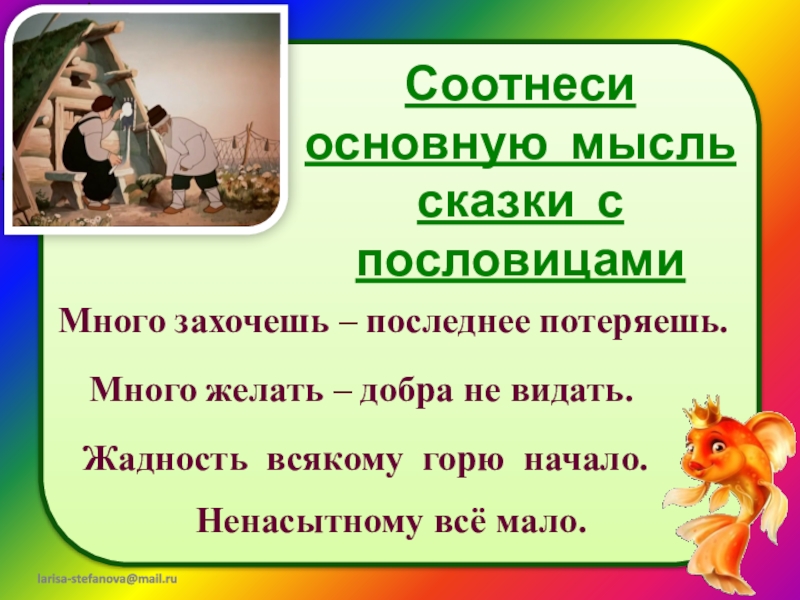 Соотнеси основную мысль сказки с пословицами

Много захочешь – последнее потеряешь.

Много желать – добра не видать.

Жадность всякому горю начало.

Ненасытному всё мало.

larisa-stefanova@mail.ru